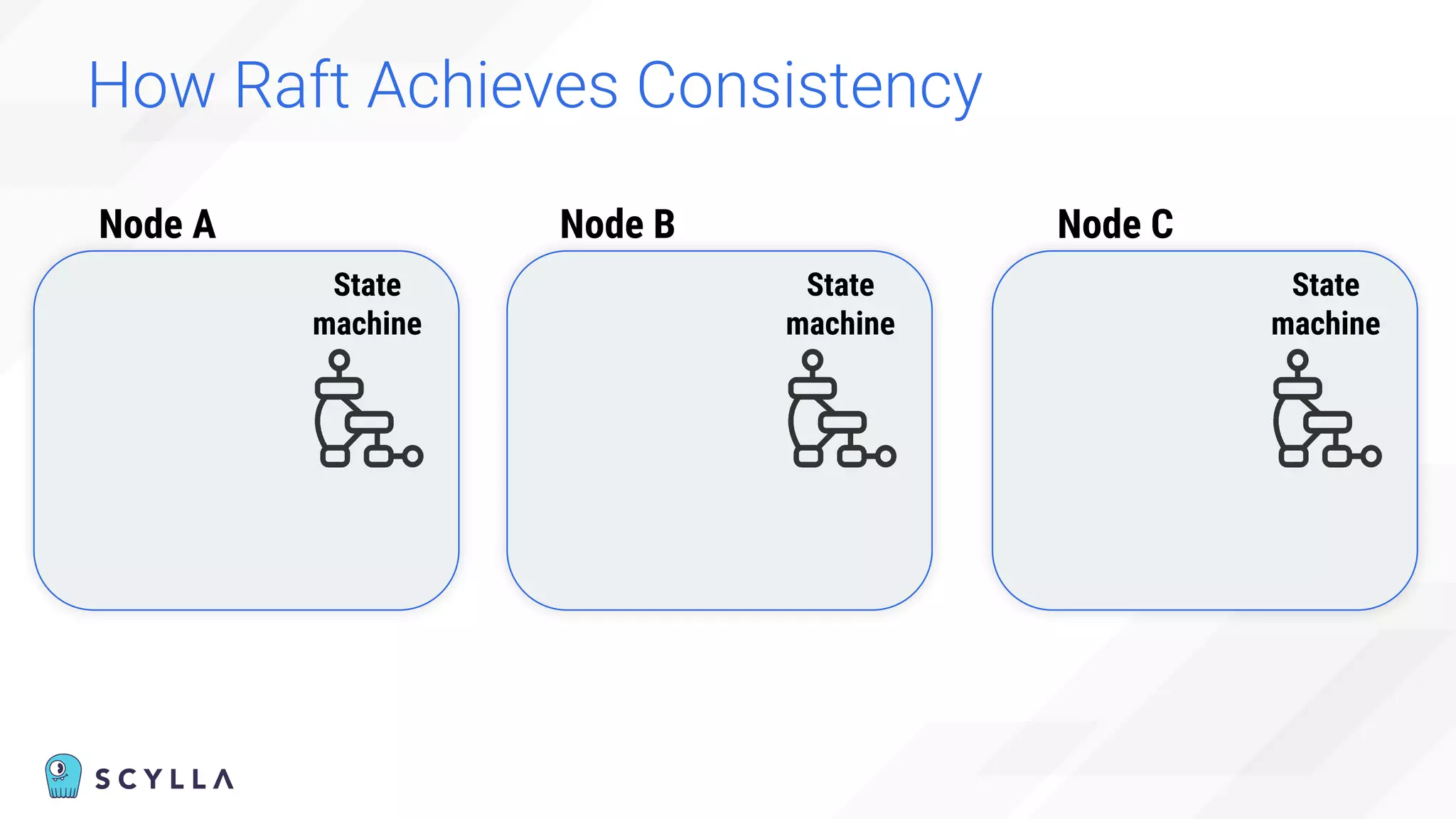 How Raft Achieves Consistency

Node A

State machine

Node B

State machine

Node C

State machine

SCYLLA